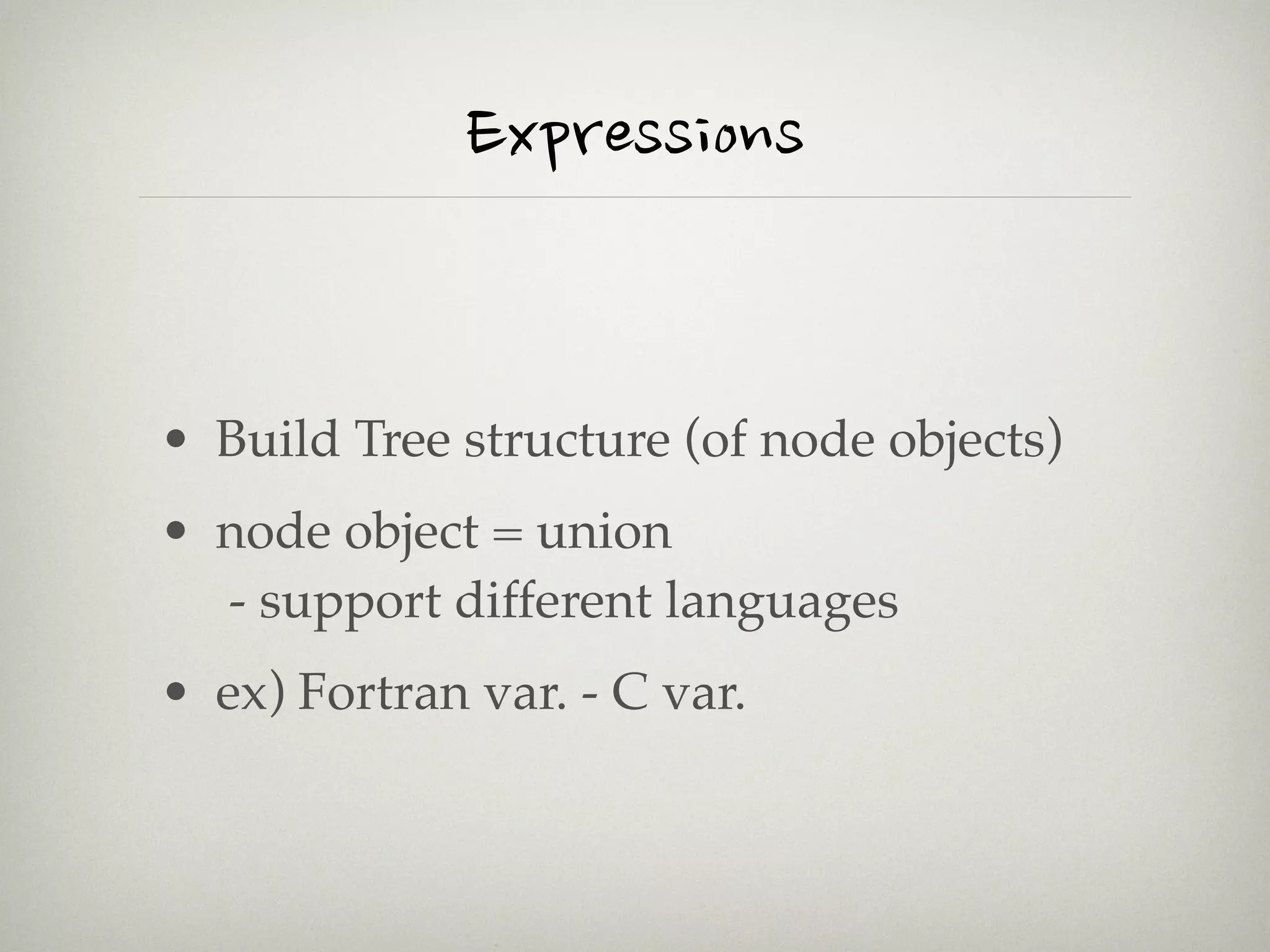 Expressions

• Build Tree structure (of node objects)

• node object = union
- support different languages

• ex) Fortran var. - C var.